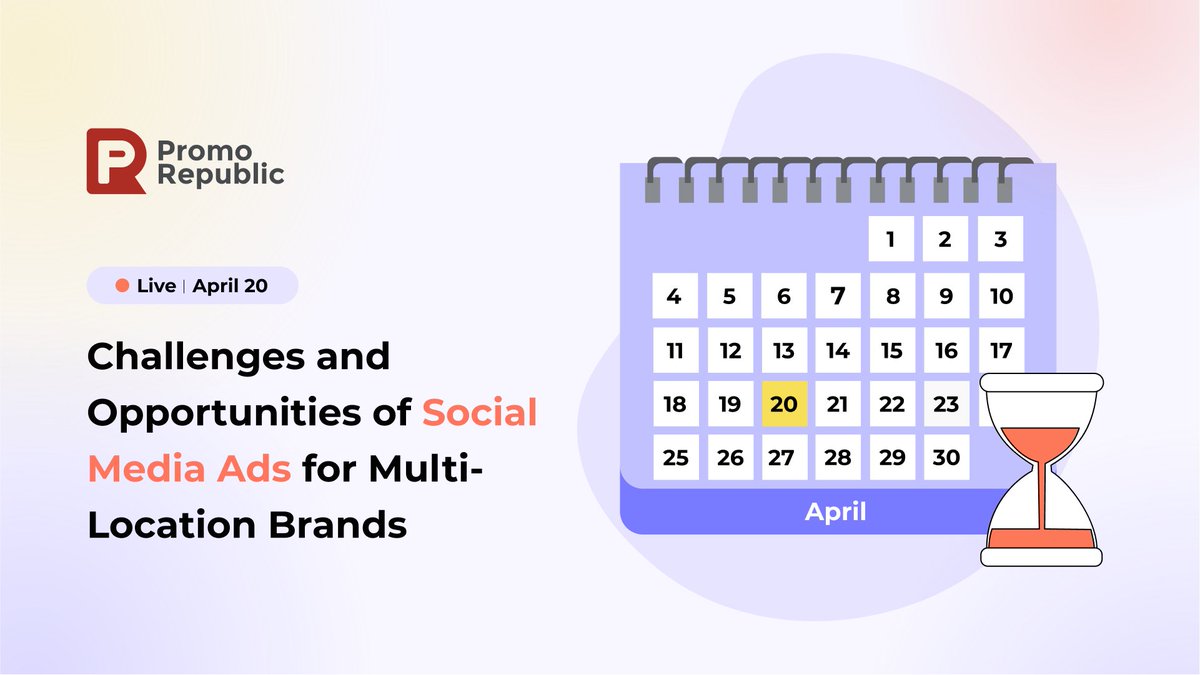 Promo Republic

Live | April 20

Challenges and Opportunities of Social Media Ads for Multi-Location Brands

| | | | | 1 | 2 | 3 |
|---|---|---|---|---|---|---|
| 4 | 5 | 6 | 7 | 8 | 9 | 10 |
| 11 | 12 | 13 | 14 | 15 | 16 | 17 |
| 18 | 19 | 20 | 21 | 22 | 23 | |
| 25 | 26 | 27 | 28 | 29 | 30 | |

April